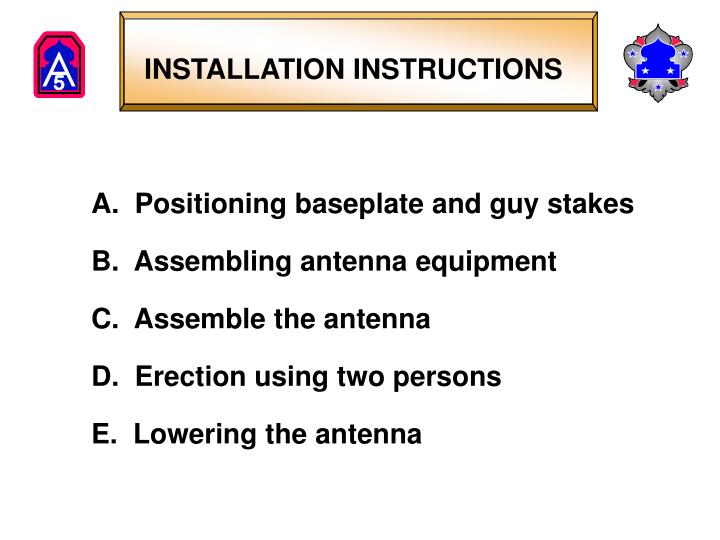 A
5

INSTALLATION INSTRUCTIONS

A. Positioning baseplate and guy stakes

B. Assembling antenna equipment

C. Assemble the antenna

D. Erection using two persons

E. Lowering the antenna